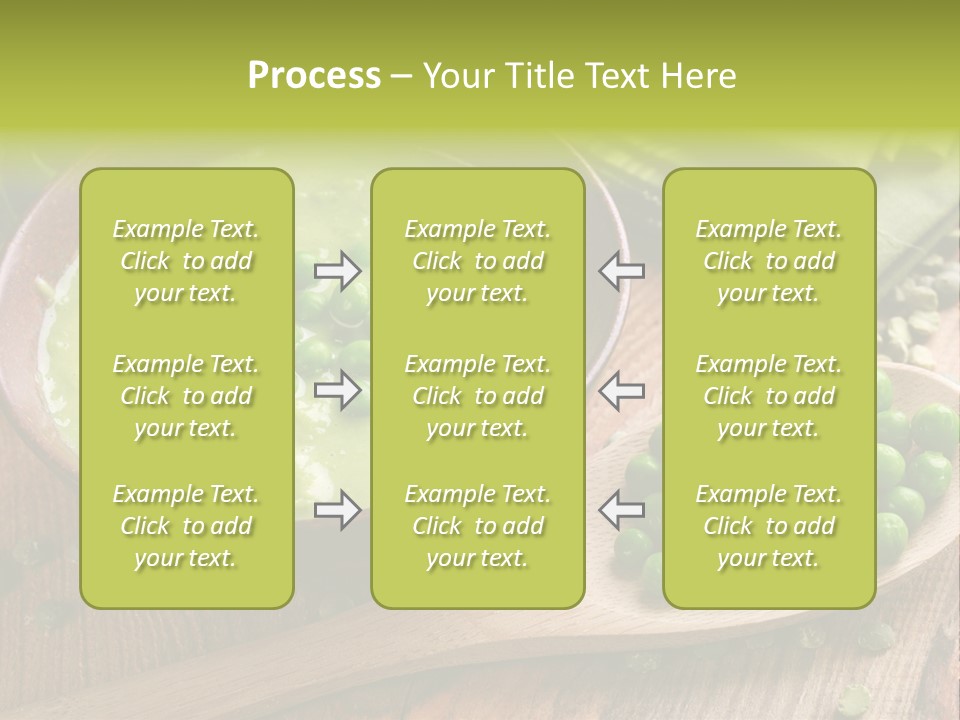 Process – Your Title Text Here

Example Text. Click to add your text.

Example Text. Click to add your text.

Example Text. Click to add your text.

Example Text. Click to add your text.

Example Text. Click to add your text.

Example Text. Click to add your text.

Example Text. Click to add your text.

Example Text. Click to add your text.

Example Text. Click to add your text.